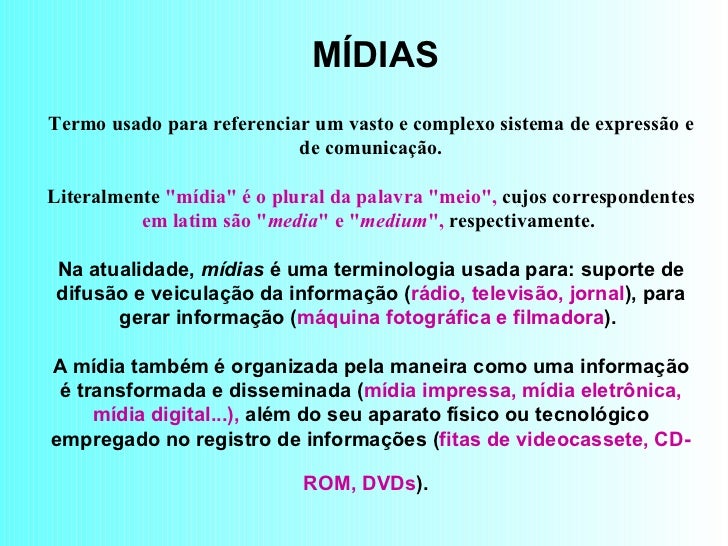 MÍDIAS

Termo usado para referenciar um vasto e complexo sistema de expressão e de comunicação.

Literalmente "mídia" é o plural da palavra "meio", cujos correspondentes em latim são "media" e "medium", respectivamente.

Na atualidade, mídias é uma terminologia usada para: suporte de difusão e veiculação da informação (rádio, televisão, jornal), para gerar informação (máquina fotográfica e filmadora).

A mídia também é organizada pela maneira como uma informação é transformada e disseminada (mídia impressa, mídia eletrônica, mídia digital...), além do seu aparato físico ou tecnológico empregado no registro de informações (fitas de videocassete, CD-ROM, DVDs).